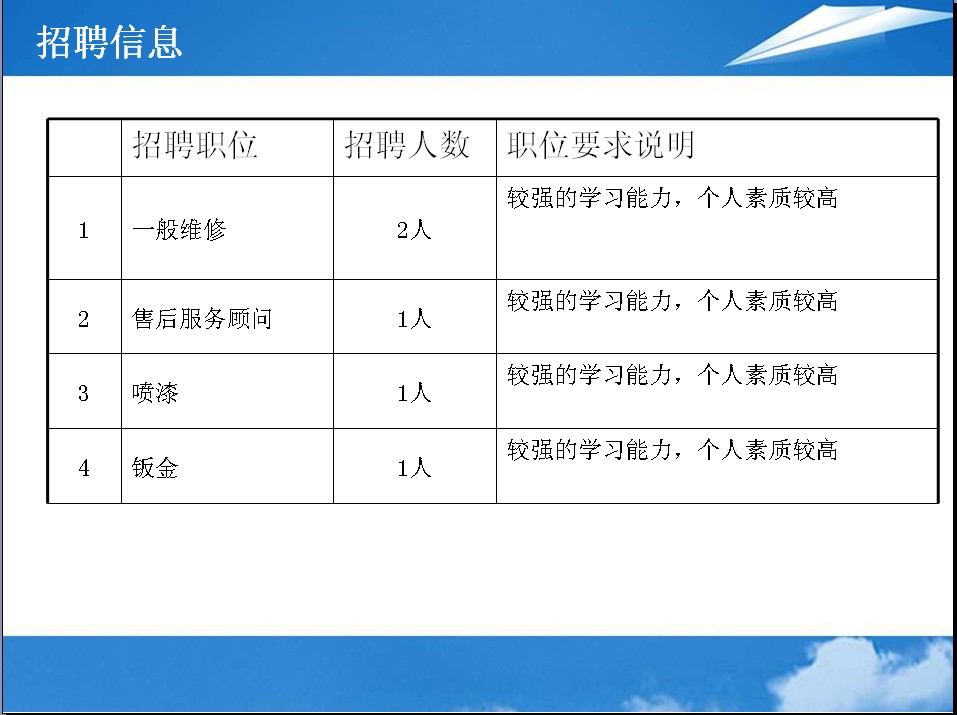 招聘信息

| | 招聘职位 | 招聘人数 | 职位要求说明 |
|---|---|---|---|
| 1 | 一般维修 | 2人 | 较强的学习能力，个人素质较高 |
| 2 | 售后服务顾问 | 1人 | 较强的学习能力，个人素质较高 |
| 3 | 喷漆 | 1人 | 较强的学习能力，个人素质较高 |
| 4 | 钣金 | 1人 | 较强的学习能力，个人素质较高 |